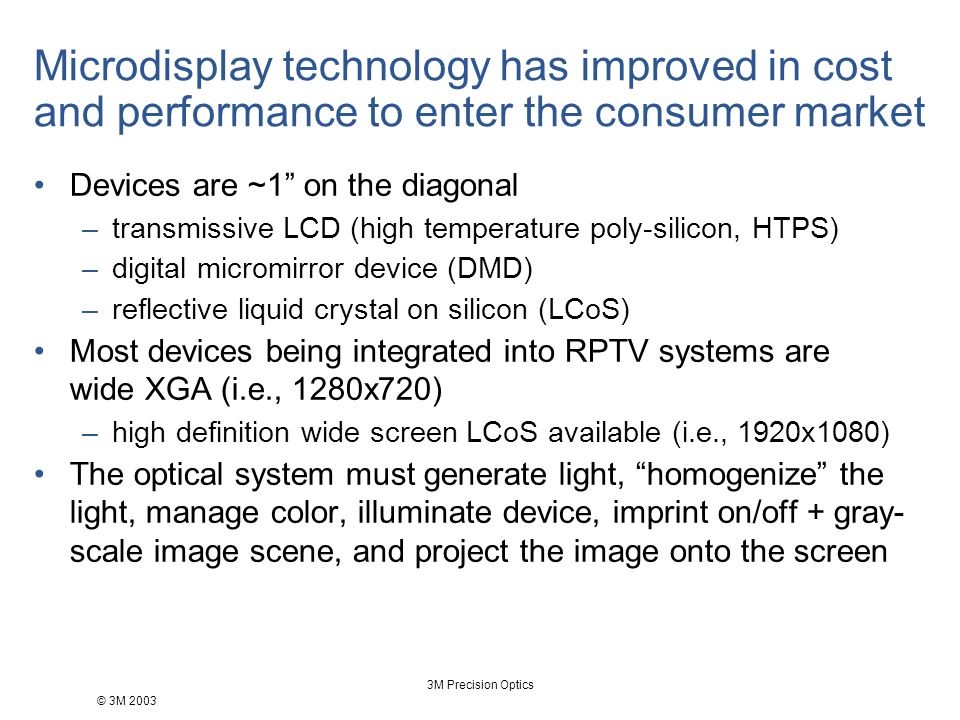 Microdisplay technology has improved in cost and performance to enter the consumer market

• Devices are ~1” on the diagonal
– transmissive LCD (high temperature poly-silicon, HTPS)
– digital micromirror device (DMD)
– reflective liquid crystal on silicon (LCoS)
• Most devices being integrated into RPTV systems are wide XGA (i.e., 1280x720)
– high definition wide screen LCoS available (i.e., 1920x1080)
• The optical system must generate light, “homogenize” the light, manage color, illuminate device, imprint on/off + gray-scale image scene, and project the image onto the screen

3M Precision Optics

© 3M 2003